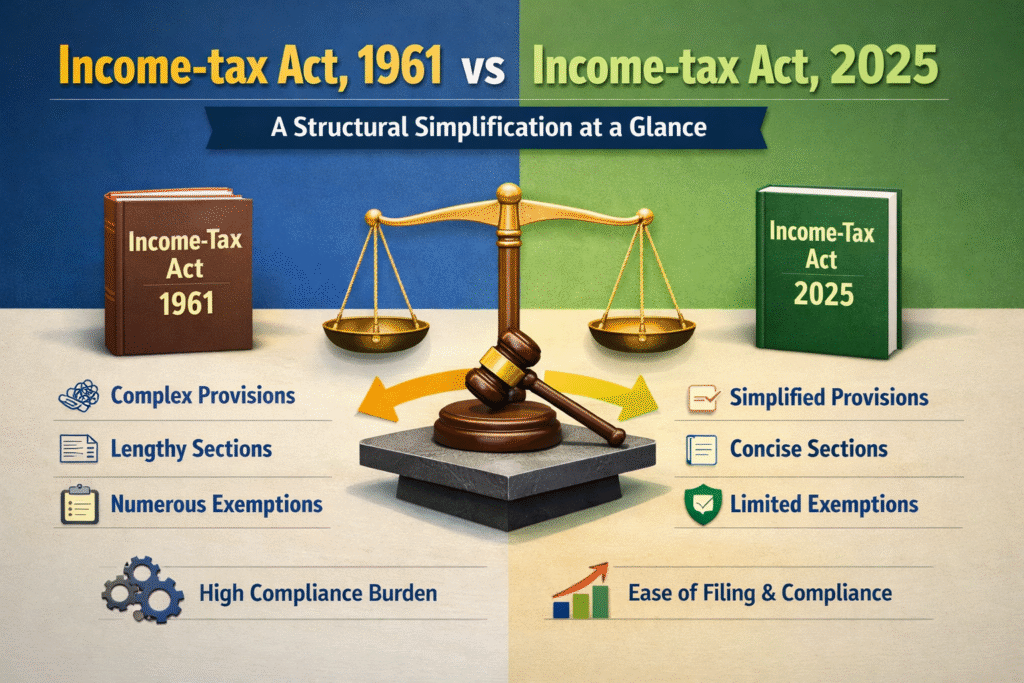 Income-tax Act, 1961 vs Income-tax Act, 2025

A Structural Simplification at a Glance

Income-Tax Act 1961

Income-Tax Act 2025

Complex Provisions

Lengthy Sections

Numerous Exemptions

High Compliance Burden

Simplified Provisions

Concise Sections

Limited Exemptions

Ease of Filing & Compliance